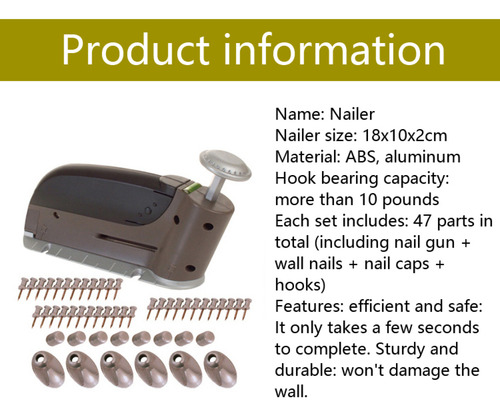 Product information

Name: Nailer
Nailer size: 18x10x2cm
Material: ABS, aluminum
Hook bearing capacity: more than 10 pounds
Each set includes: 47 parts in total (including nail gun + wall nails + nail caps + hooks)
Features: efficient and safe: It only takes a few seconds to complete. Sturdy and durable: won't damage the wall.